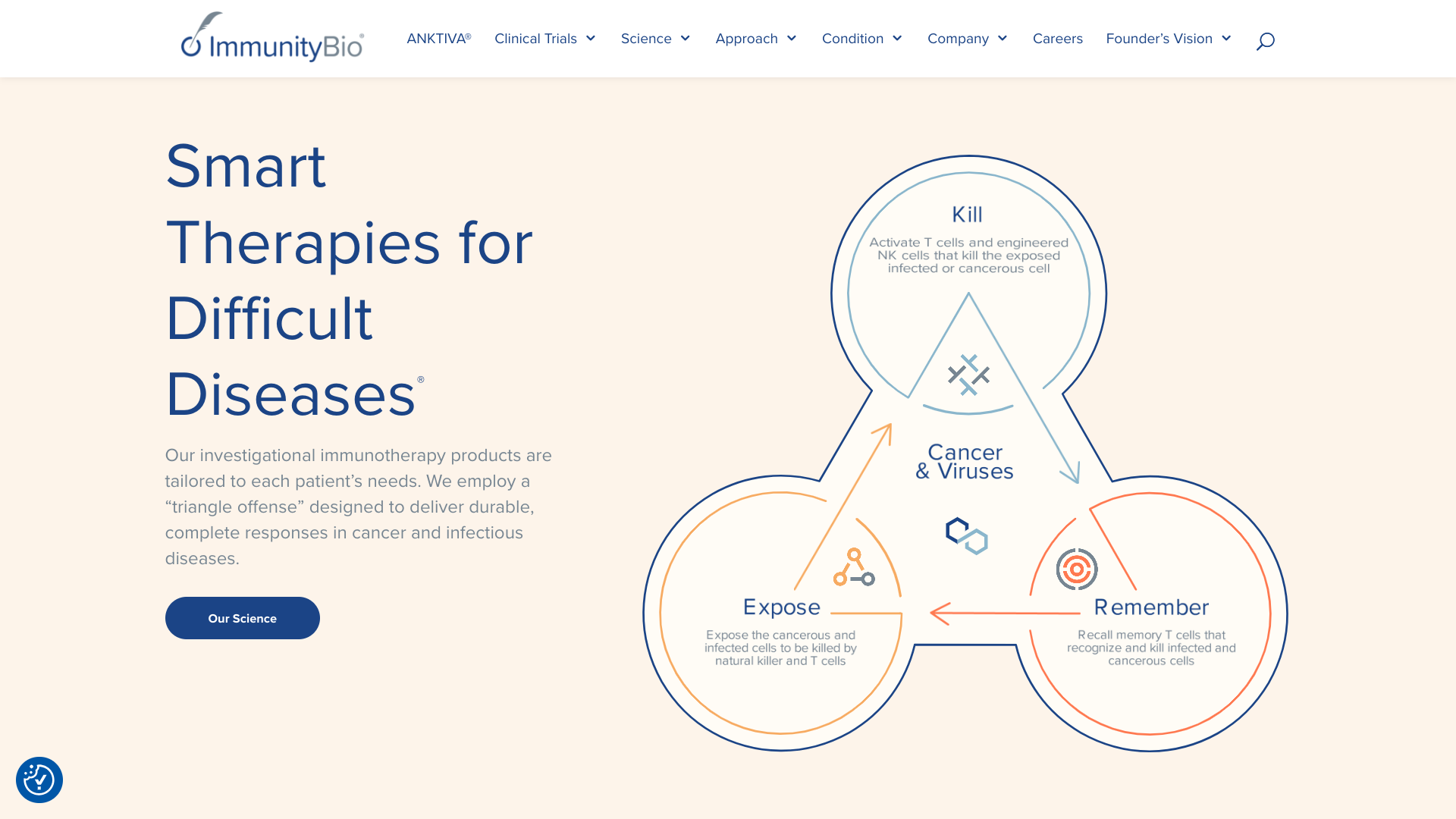 ImmunityBio®

ANKTIVA® Clinical Trials Science Approach Condition Company Careers Founder's Vision

Smart Therapies for Difficult Diseases®

Our investigational immunotherapy products are tailored to each patient's needs. We employ a "triangle offense" designed to deliver durable, complete responses in cancer and infectious diseases.

Our Science

Kill

Activate T cells and engineered NK cells that kill the exposed infected or cancerous cell

Cancer & Viruses

Expose

Expose the cancerous and infected cells to be killed by natural killer and T cells

Remember

Recall memory T cells that recognize and kill infected and cancerous cells